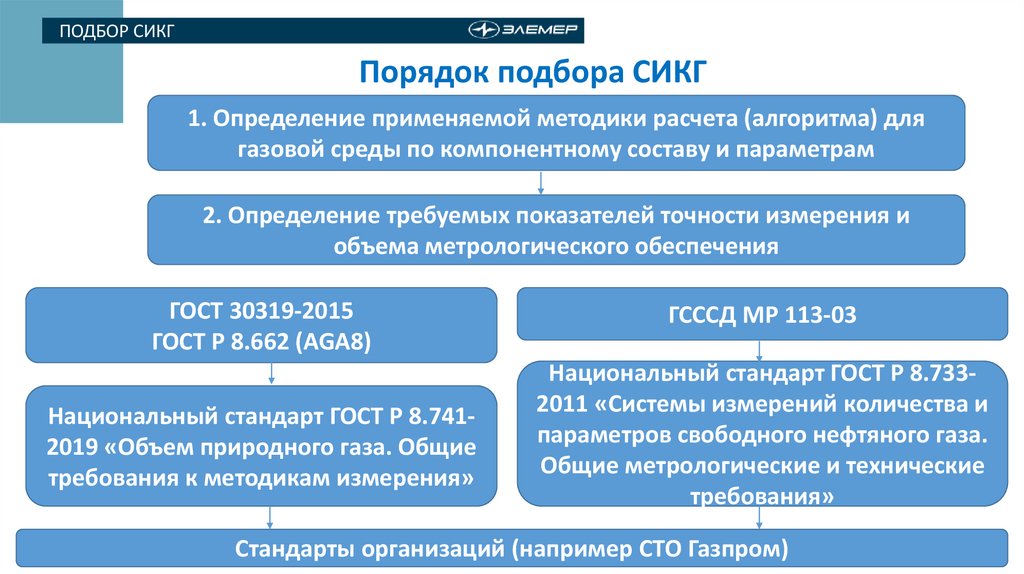 ПОДБОР СИКГ

ЭЛЕМЕР

Порядок подбора СИКГ

1. Определение применяемой методики расчета (алгоритма) для газовой среды по компонентному составу и параметрам

2. Определение требуемых показателей точности измерения и объема метрологического обеспечения

ГОСТ 30319-2015
ГОСТ Р 8.662 (AGA8)

Национальный стандарт ГОСТ Р 8.741-2019 «Объем природного газа. Общие требования к методикам измерения»

ГСССД МР 113-03

Национальный стандарт ГОСТ Р 8.733-2011 «Системы измерений количества и параметров свободного нефтяного газа. Общие метрологические и технические требования»

Стандарты организаций (например СТО Газпром)